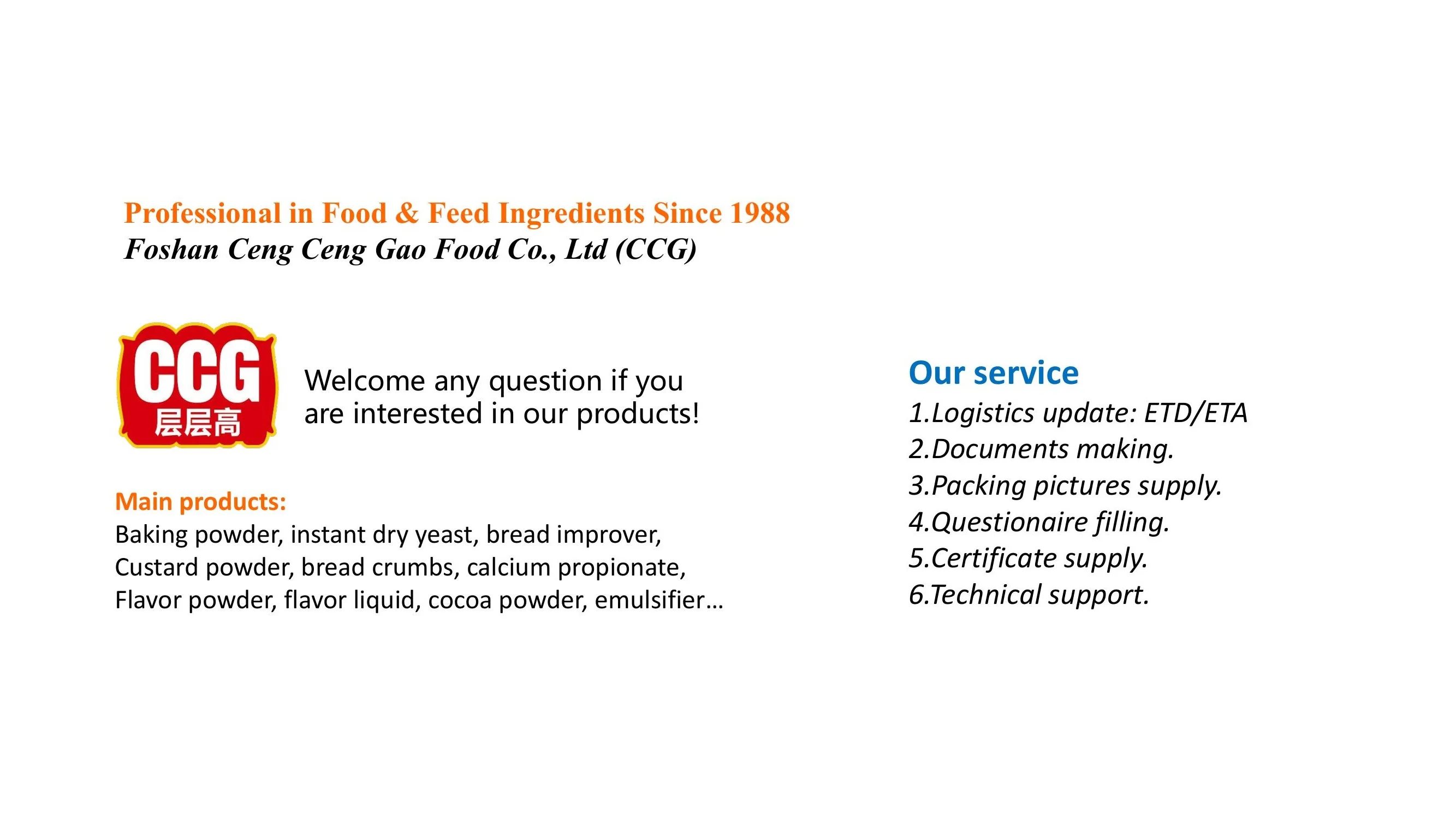 Professional in Food & Feed Ingredients Since 1988
Foshan Ceng Ceng Gao Food Co., Ltd (CCG)

CCG
层层高

Welcome any question if you are interested in our products!

Main products:
Baking powder, instant dry yeast, bread improver, Custard powder, bread crumbs, calcium propionate, Flavor powder, flavor liquid, cocoa powder, emulsifier…

Our service
1.Logistics update: ETD/ETA
2.Documents making.
3.Packing pictures supply.
4.Questionaire filling.
5.Certificate supply.
6.Technical support.